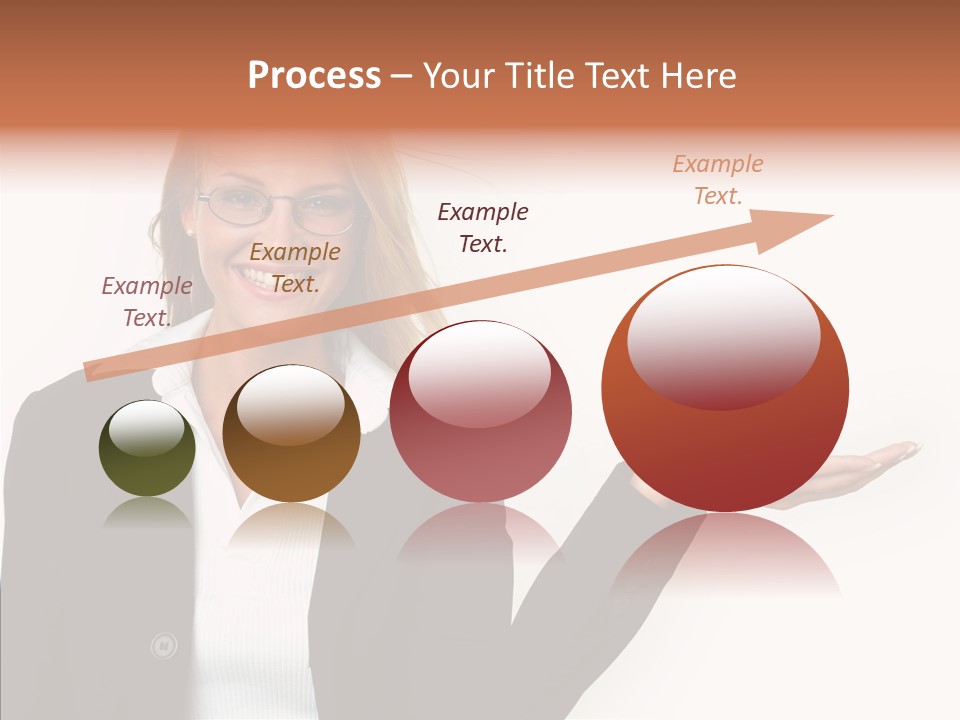 Process – Your Title Text Here

Example Text.

Example Text.

Example Text.

Example Text.